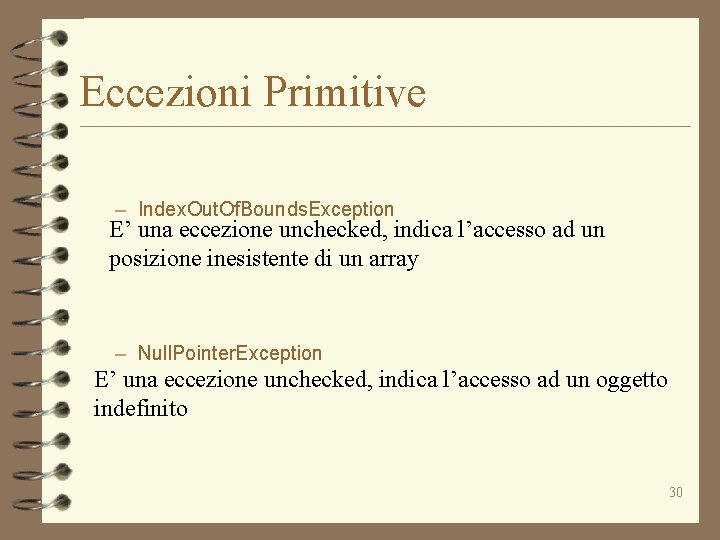 Eccezioni Primitive

– IndexOutOfBoundsException
E’ una eccezione unchecked, indica l’accesso ad un posizione inesistente di un array

– NullPointerException
E’ una eccezione unchecked, indica l’accesso ad un oggetto indefinito

30